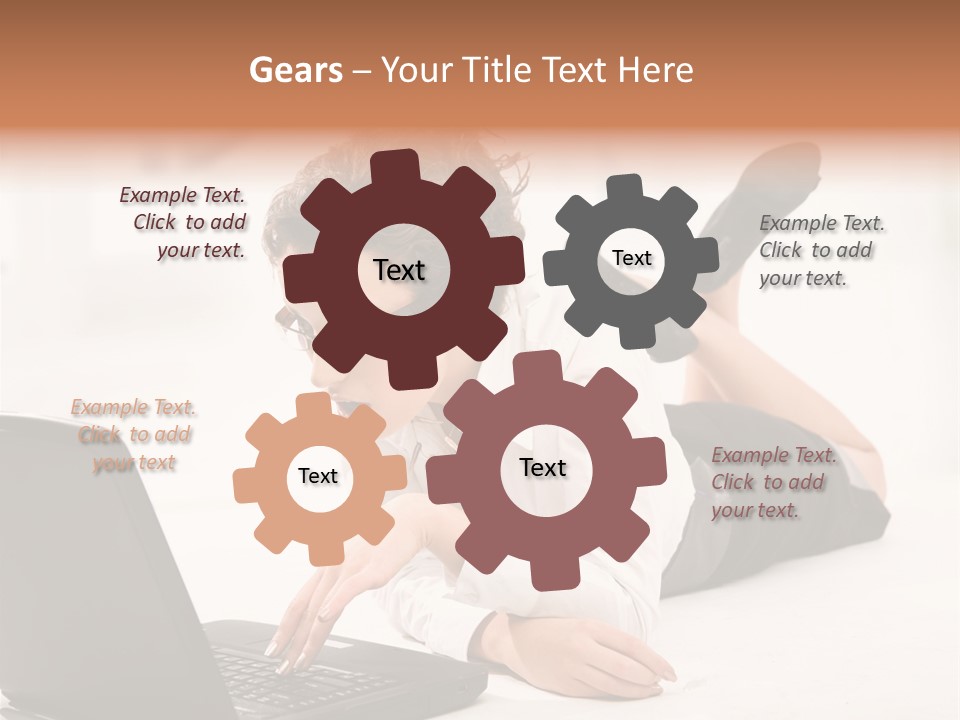 Gears – Your Title Text Here

Example Text. Click to add your text.

Text

Text

Example Text. Click to add your text.

Example Text. Click to add your text

Text

Text

Example Text. Click to add your text.